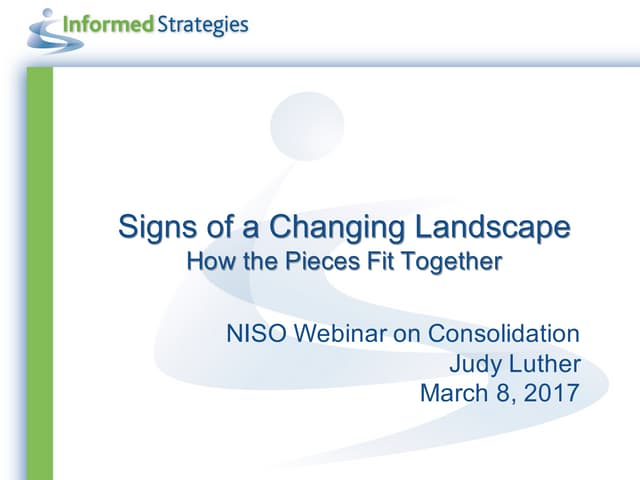 Informed Strategies

Signs of a Changing Landscape
How the Pieces Fit Together

NISO Webinar on Consolidation
Judy Luther
March 8, 2017